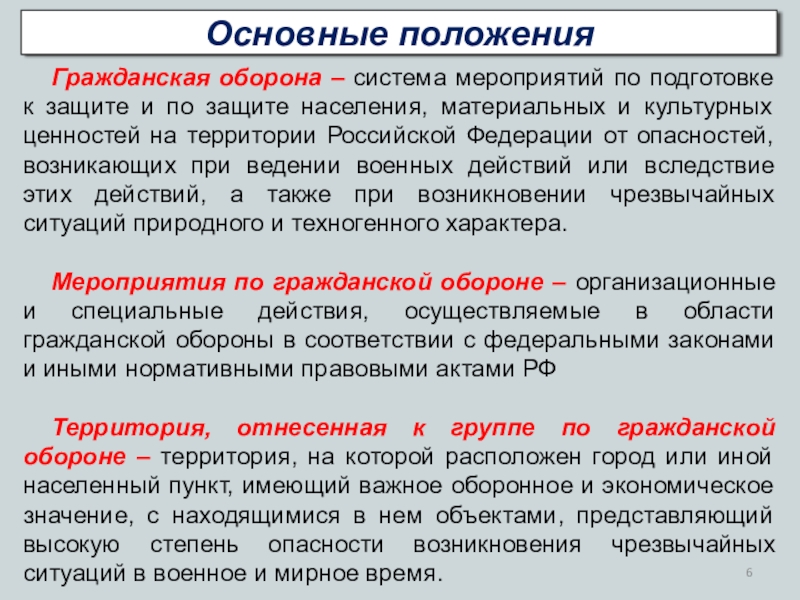 Основные положения

Гражданская оборона – система мероприятий по подготовке к защите и по защите населения, материальных и культурных ценностей на территории Российской Федерации от опасностей, возникающих при ведении военных действий или вследствие этих действий, а также при возникновении чрезвычайных ситуаций природного и техногенного характера.

Мероприятия по гражданской обороне – организационные и специальные действия, осуществляемые в области гражданской обороны в соответствии с федеральными законами и иными нормативными правовыми актами РФ

Территория, отнесенная к группе по гражданской обороне – территория, на которой расположен город или иной населенный пункт, имеющий важное оборонное и экономическое значение, с находящимися в нем объектами, представляющий высокую степень опасности возникновения чрезвычайных ситуаций в военное и мирное время.

6